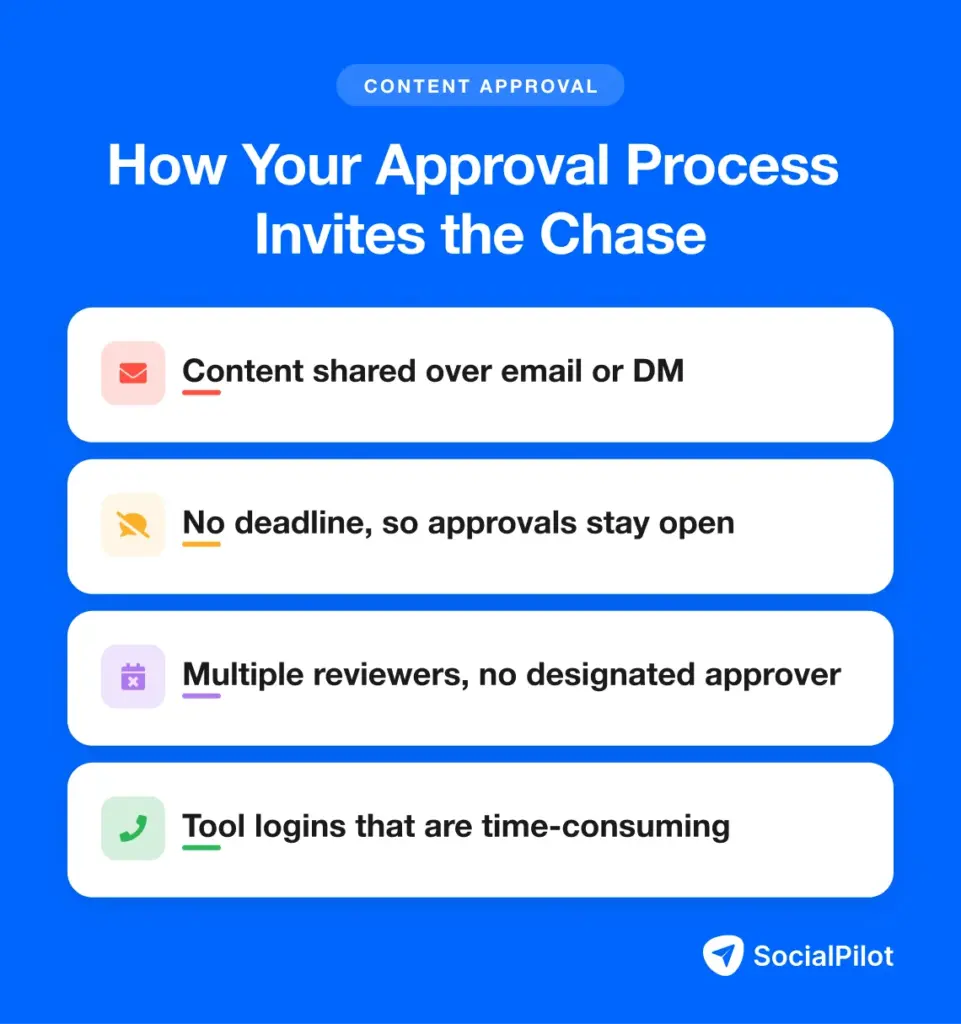 CONTENT APPROVAL

How Your Approval Process Invites the Chase

Content shared over email or DM

No deadline, so approvals stay open

Multiple reviewers, no designated approver

Tool logins that are time-consuming

SocialPilot